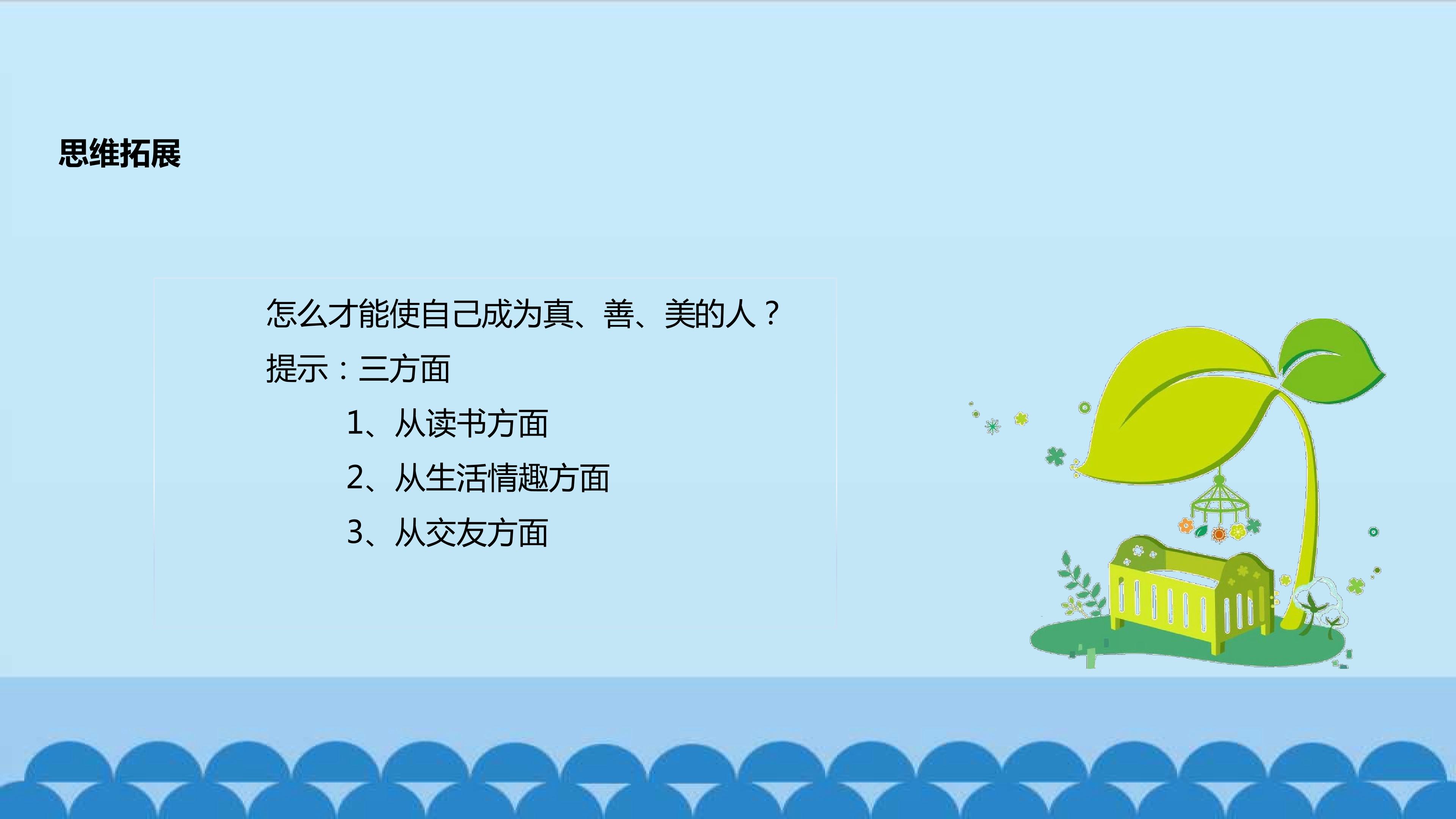 思维拓展

怎么才能使自己成为真、善、美的人？

提示：三方面

1、从读书方面

2、从生活情趣方面

3、从交友方面